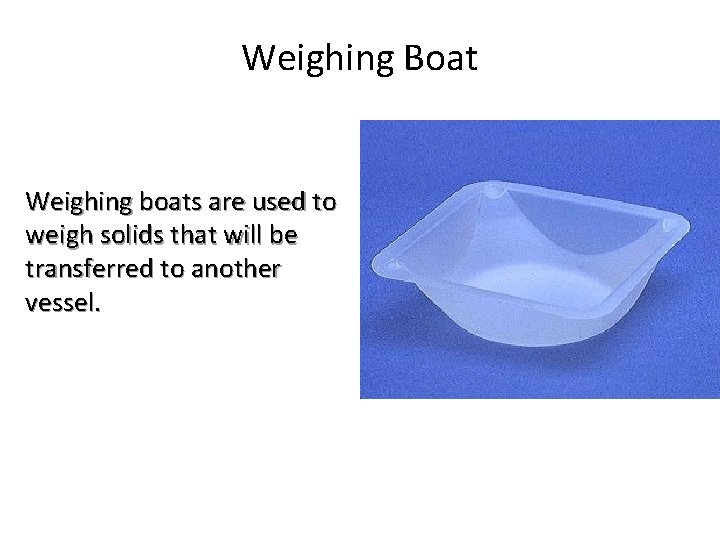 Weighing Boat

Weighing boats are used to weigh solids that will be transferred to another vessel.